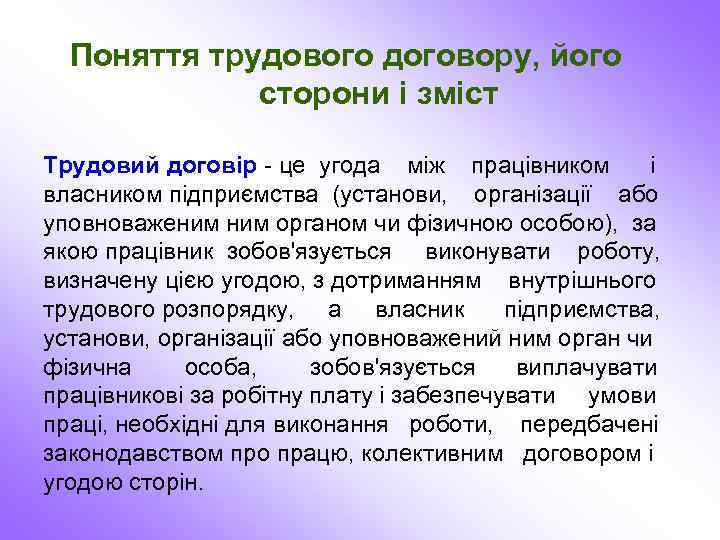 Поняття трудового договору, його сторони і зміст

Трудовий договір - це угода між працівником і власником підприємства (установи, організації або уповноваженим ним органом чи фізичною особою), за якою працівник зобов'язується виконувати роботу, визначену цією угодою, з дотриманням внутрішнього трудового розпорядку, а власник підприємства, установи, організації або уповноважений ним орган чи фізична особа, зобов'язується виплачувати працівникові за робітну плату і забезпечувати умови праці, необхідні для виконання роботи, передбачені законодавством про працю, колективним договором і угодою сторін.